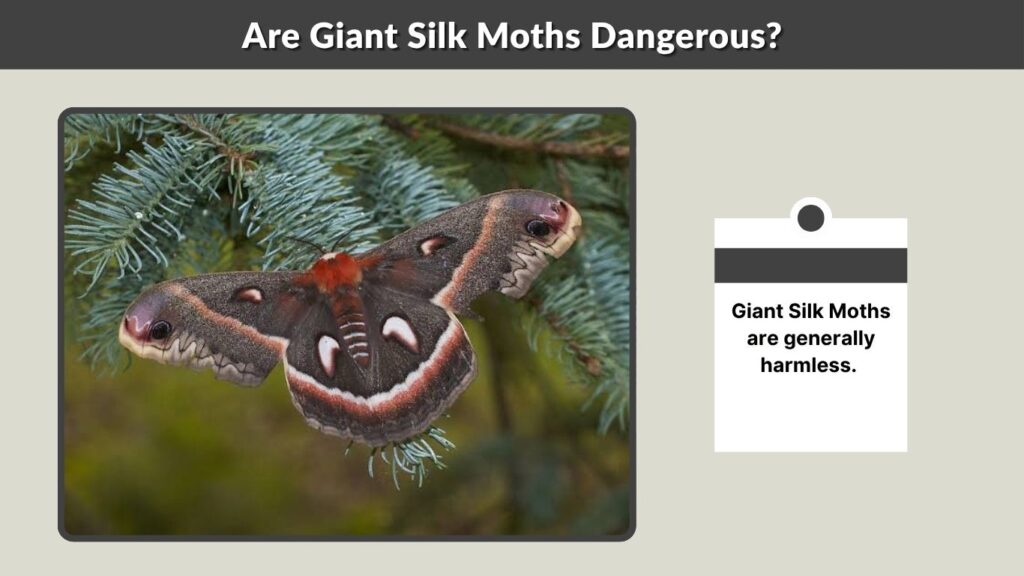 Are Giant Silk Moths Dangerous?

Giant Silk Moths are generally harmless.